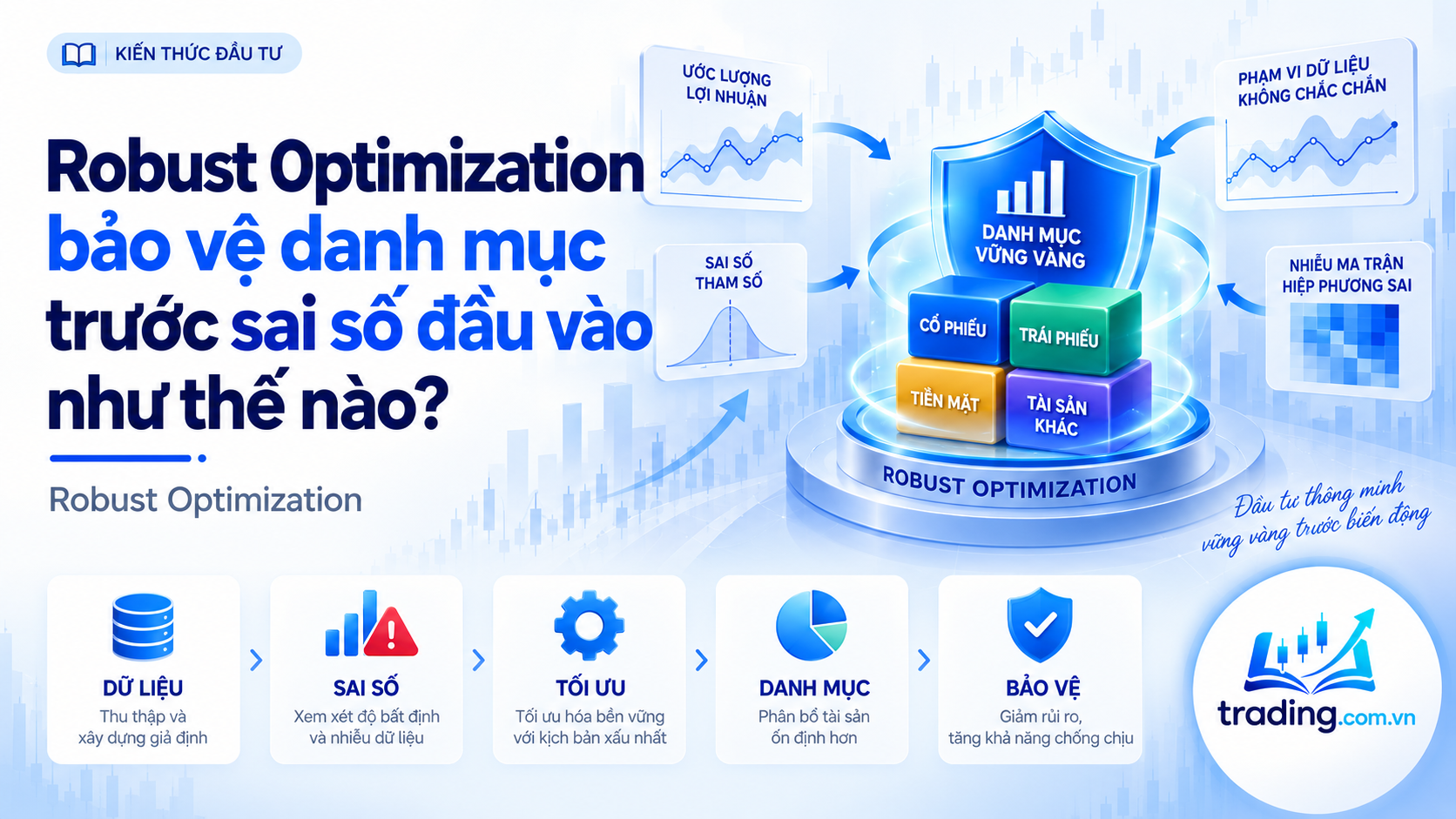 KIẾN THỨC ĐẦU TƯ

Robust Optimization bảo vệ danh mục trước sai số đầu vào như thế nào?

Robust Optimization

ƯỚC LƯỢNG LỢI NHUẬN

SAI SỐ THAM SỐ

DANH MỤC VỮNG VÀNG

CỔ PHIẾU

TRÁI PHIẾU

TIỀN MẶT

TÀI SẢN KHÁC

ROBUST OPTIMIZATION

PHẠM VI DỮ LIỆU KHÔNG CHẮC CHẮN

NHIỄU MA TRẬN HIỆP PHƯƠNG SAI

Đầu tư thông minh vững vàng trước biến động

DỮ LIỆU
Thu thập và xây dựng giả định

SAI SỐ
Xem xét độ bất định và nhiễu dữ liệu

TỐI ƯU
Tối ưu hóa bền vững với kịch bản xấu nhất

DANH MỤC
Phân bổ tài sản ổn định hơn

BẢO VỆ
Giảm rủi ro, tăng khả năng chống chịu

trading.com.vn